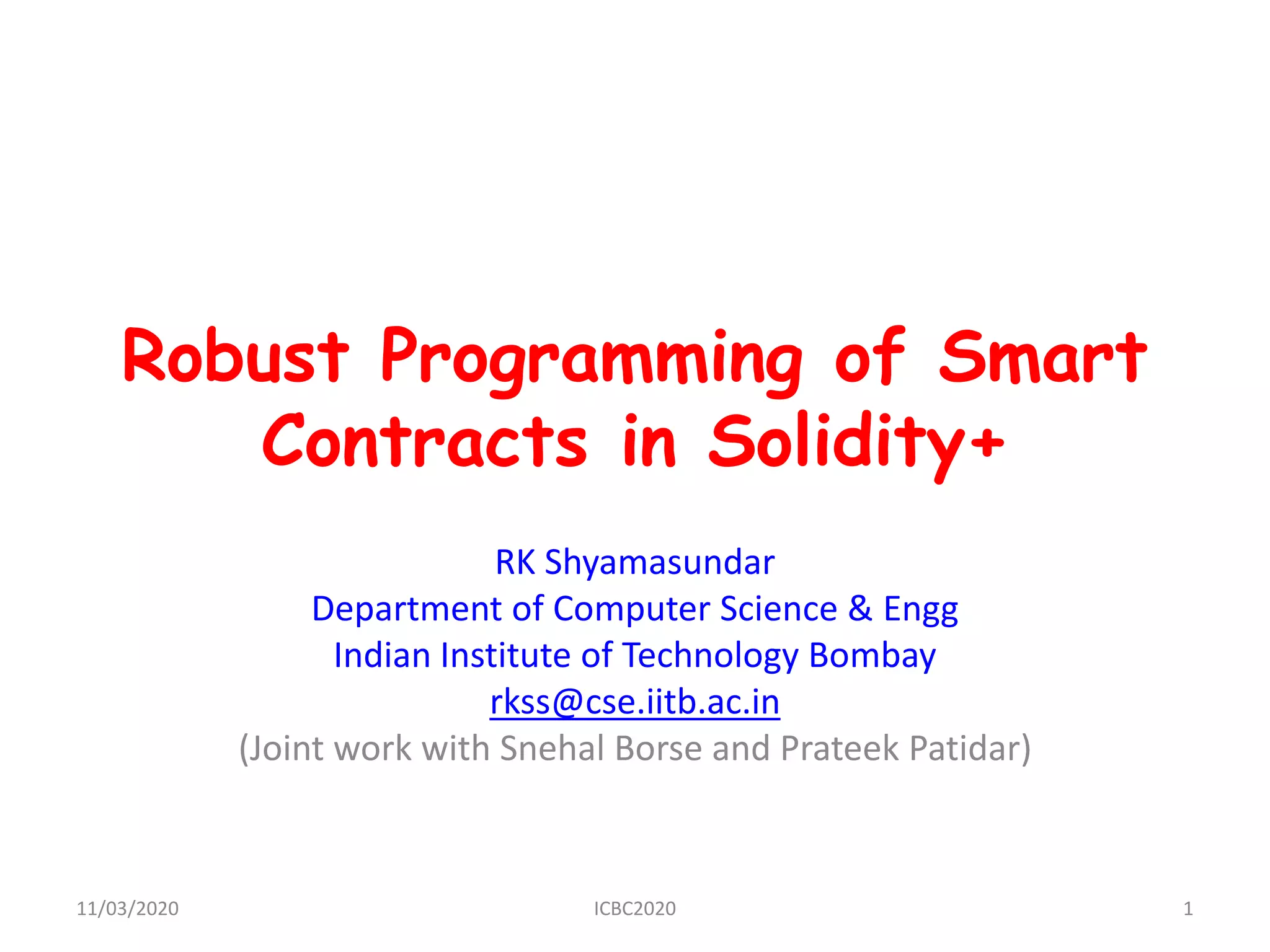 Robust Programming of Smart Contracts in Solidity+

RK Shyamasundar
Department of Computer Science & Engg
Indian Institute of Technology Bombay
rkss@cse.iitb.ac.in
(Joint work with Snehal Borse and Prateek Patidar)

11/03/2020 ICBC2020 1